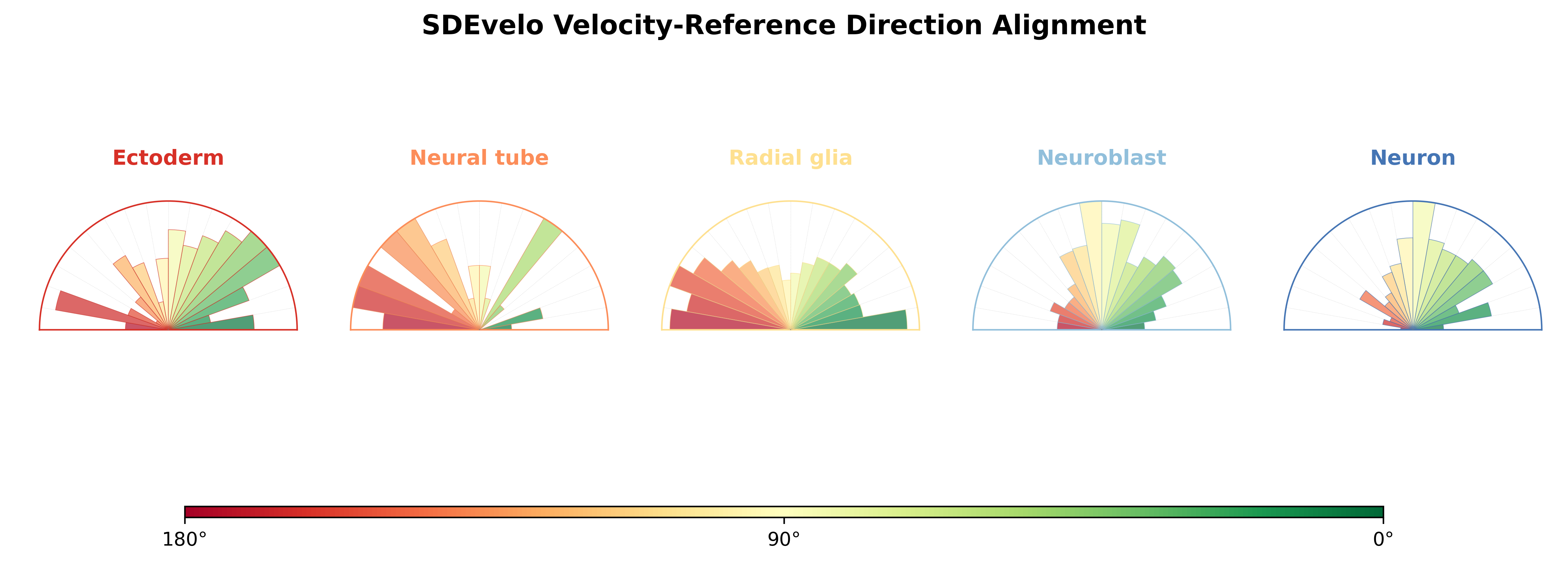 SDEvelo Velocity-Reference Direction Alignment

Ectoderm

Neural tube

Radial glia

Neuroblast

Neuron

180°

90°

0°